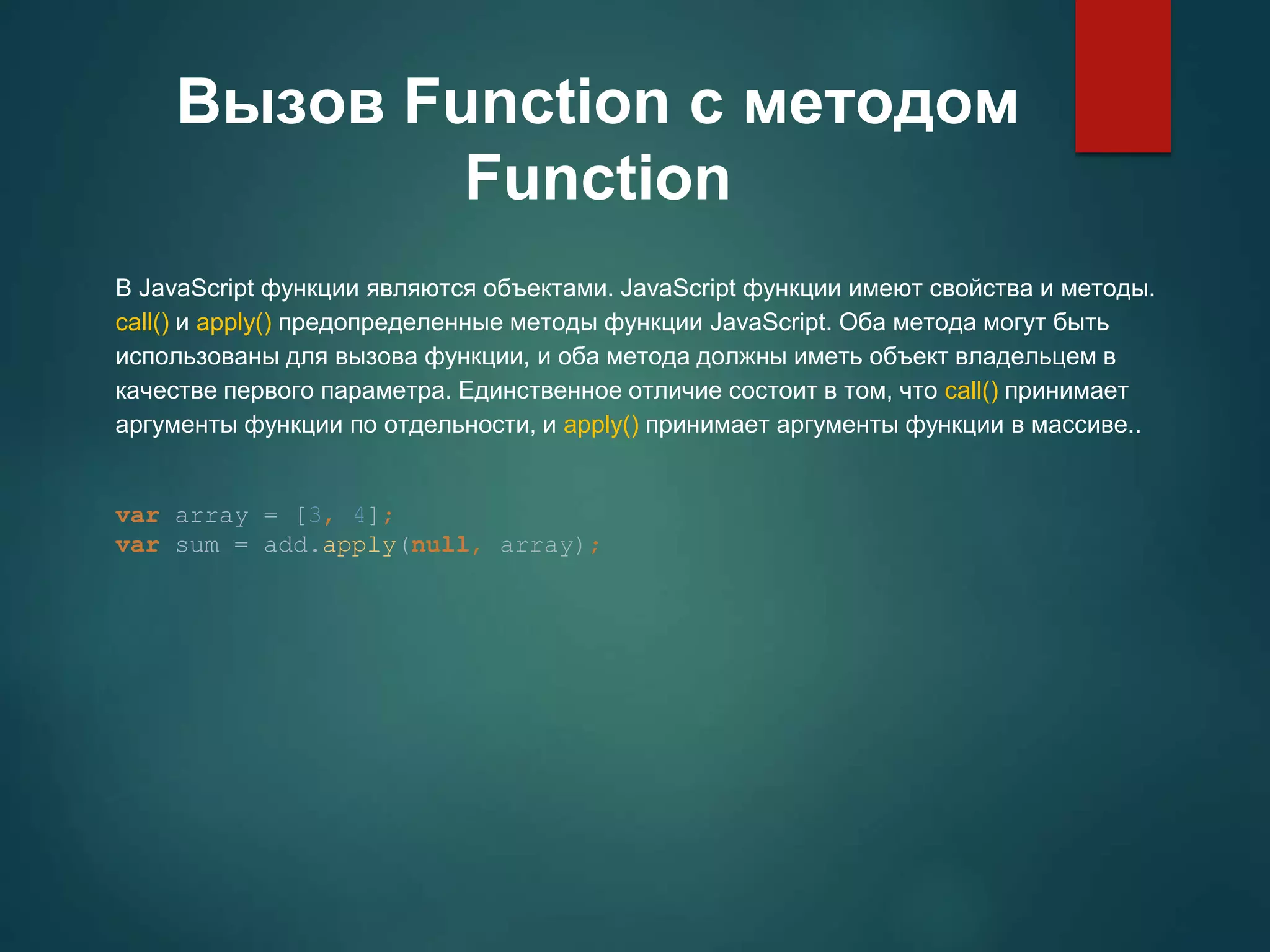 Вызов Function с методом Function

В JavaScript функции являются объектами. JavaScript функции имеют свойства и методы. call() и apply() предопределенные методы функции JavaScript. Оба метода могут быть использованы для вызова функции, и оба метода должны иметь объект владельцем в качестве первого параметра. Единственное отличие состоит в том, что call() принимает аргументы функции по отдельности, и apply() принимает аргументы функции в массиве..

var array = [3, 4];
var sum = add.apply(null, array);